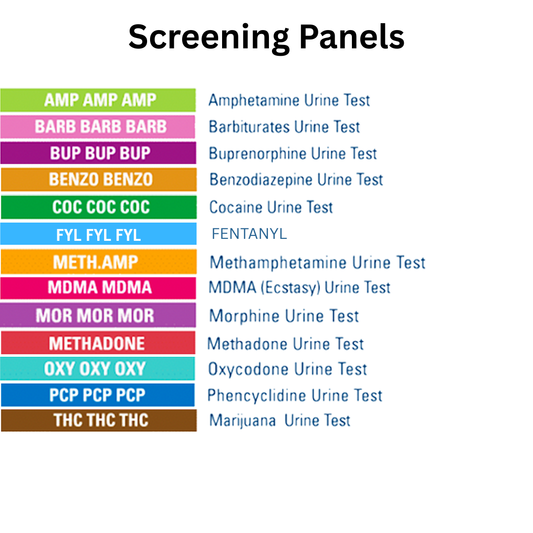 Screening Panels

AMP AMP AMP Amphetamine Urine Test

BARB BARB BARB Barbiturates Urine Test

BUP BUP BUP Buprenorphine Urine Test

BENZO BENZO Benzodiazepine Urine Test

COC COC COC Cocaine Urine Test

FYL FYL FYL FENTANYL

METH.AMP Methamphetamine Urine Test

MDMA MDMA MDMA (Ecstasy) Urine Test

MOR MOR MOR Morphine Urine Test

METHADONE Methadone Urine Test

OXY OXY OXY Oxycodone Urine Test

PCP PCP PCP Phencyclidine Urine Test

THC THC THC Marijuana Urine Test